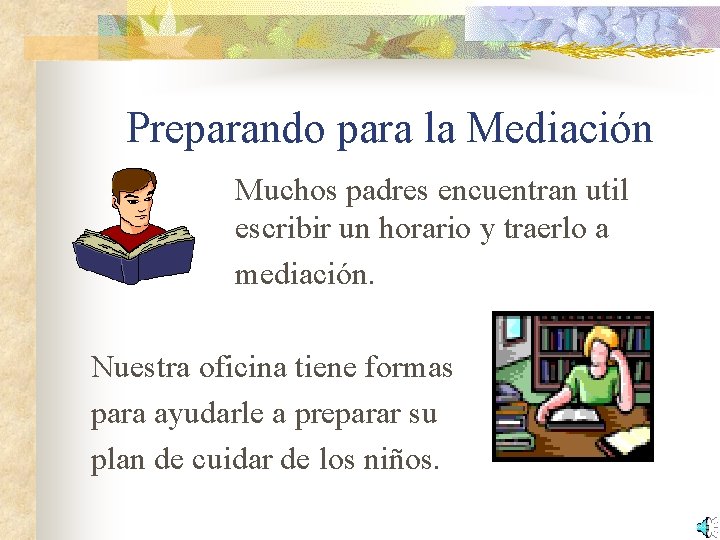 Preparando para la Mediación

Muchos padres encuentran util escribir un horario y traerlo a mediación.

Nuestra oficina tiene formas para ayudarle a preparar su plan de cuidar de los niños.